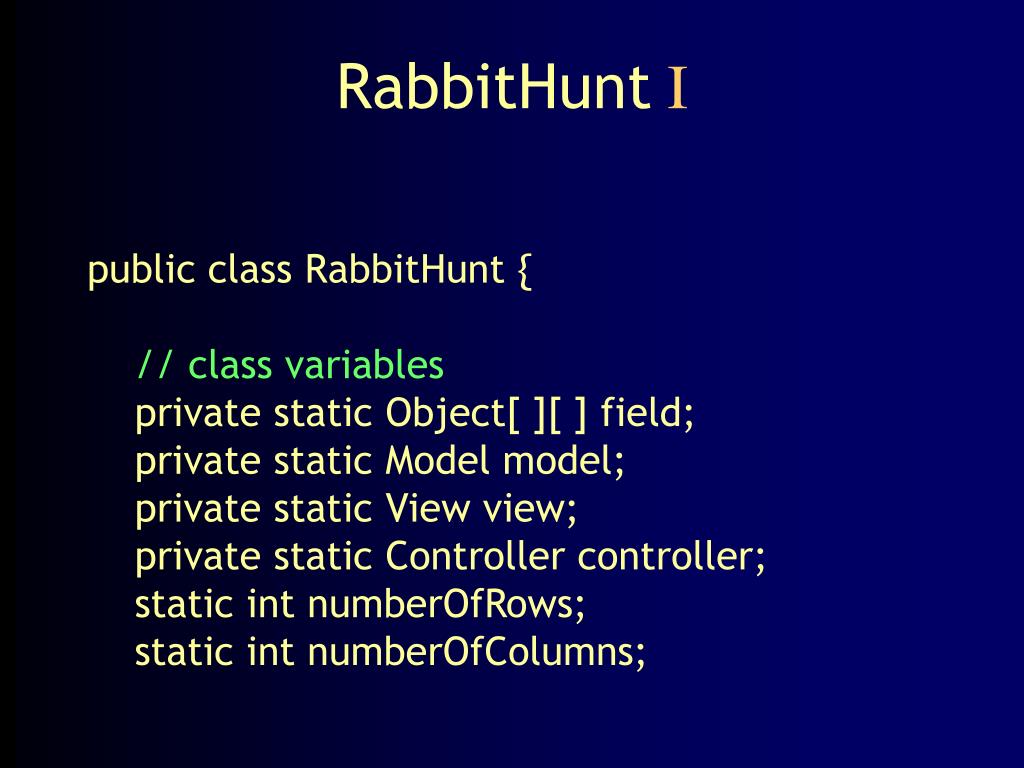 RabbitHunt I

public class RabbitHunt {

// class variables
private static Object[ ][ ] field;
private static Model model;
private static View view;
private static Controller controller;
static int numberOfRows;
static int numberOfColumns;